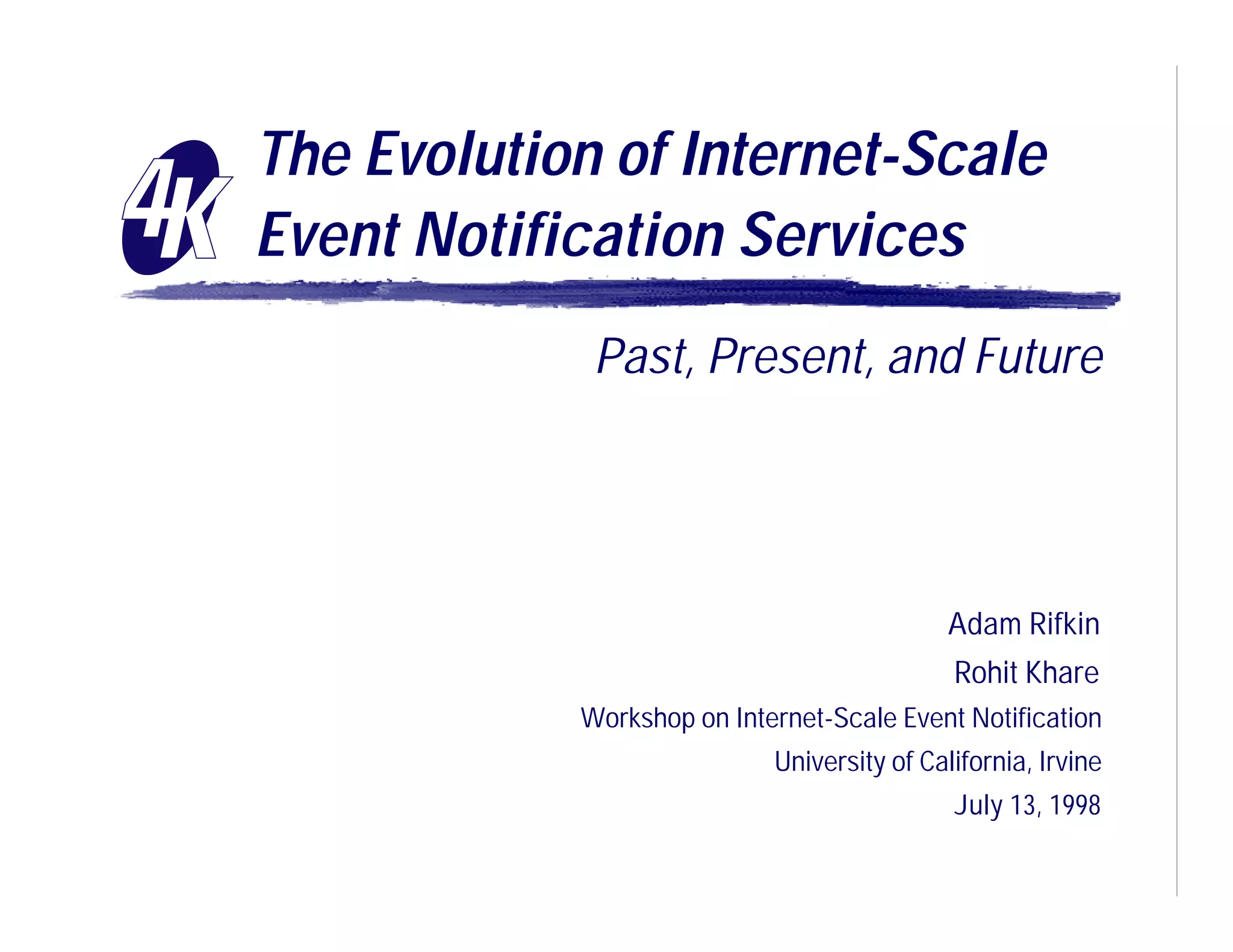 4K

The Evolution of Internet-Scale Event Notification Services

Past, Present, and Future

Adam Rifkin

Rohit Khare

Workshop on Internet-Scale Event Notification

University of California, Irvine

July 13, 1998